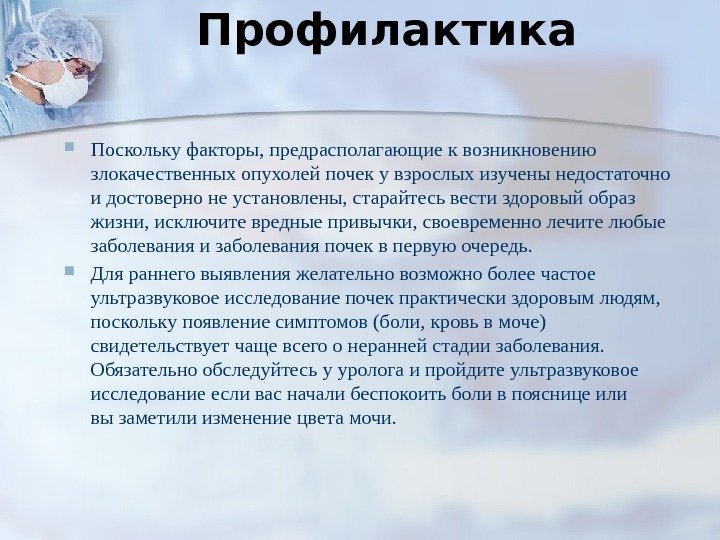 Профилактика

Поскольку факторы, предрасполагающие к возникновению злокачественных опухолей почек у взрослых изучены недостаточно и достоверно не установлены, старайтесь вести здоровый образ жизни, исключите вредные привычки, своевременно лечите любые заболевания и заболевания почек в первую очередь.

Для раннего выявления желательно возможно более частое ультразвуковое исследование почек практически здоровым людям, поскольку появление симптомов (боли, кровь в моче) свидетельствует чаще всего о неранней стадии заболевания. Обязательно обследуйтесь у уролога и пройдите ультразвуковое исследование если вас начали беспокоить боли в пояснице или вы заметили изменение цвета мочи.